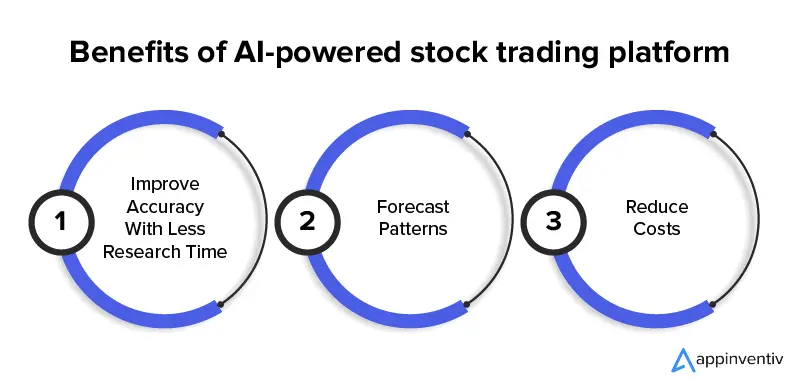 Benefits of AI-powered stock trading platform

1
Improve Accuracy With Less Research Time

2
Forecast Patterns

3
Reduce Costs

appinventiv